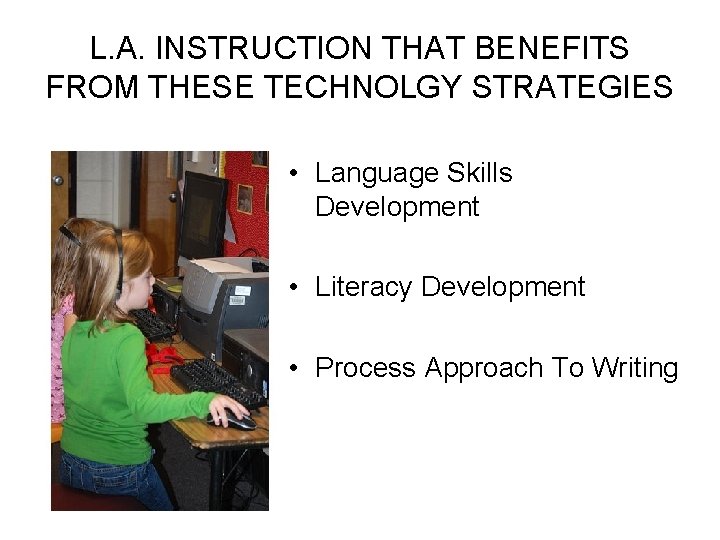 L.A. INSTRUCTION THAT BENEFITS FROM THESE TECHNOLGY STRATEGIES

• Language Skills Development

• Literacy Development

• Process Approach To Writing